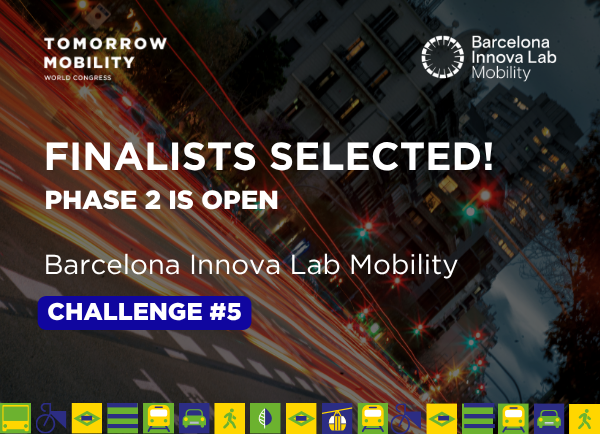 TOMORROW MOBILITY
WORLD CONGRESS

Barcelona
Innova Lab
Mobility

FINALISTS SELECTED!
PHASE 2 IS OPEN

Barcelona Innova Lab Mobility

CHALLENGE #5